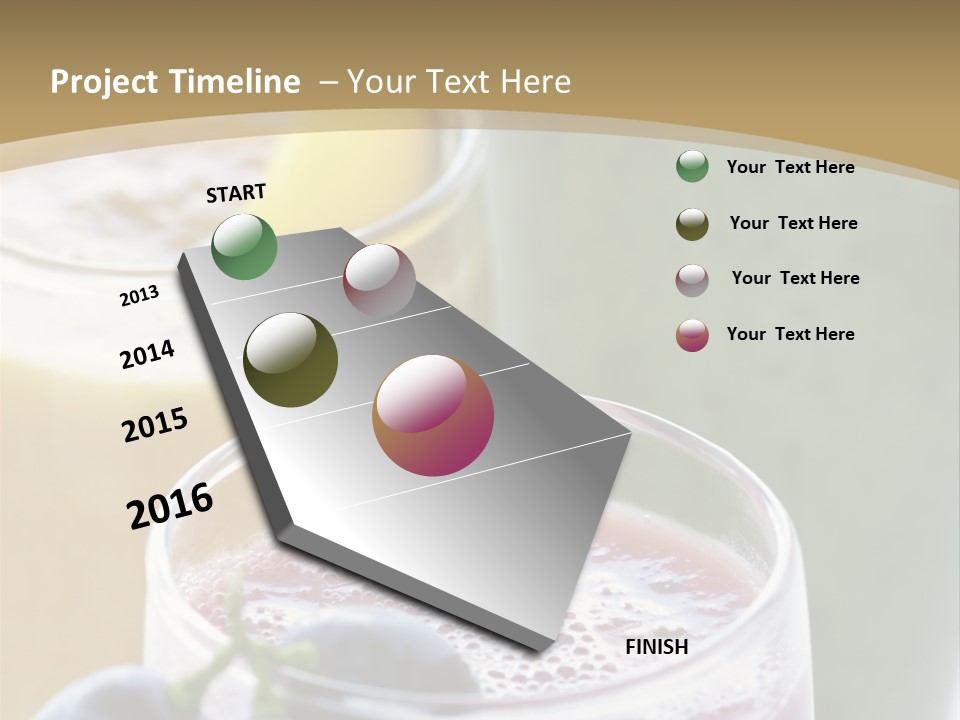 Project Timeline – Your Text Here

START

2013

2014

2015

2016

FINISH

Your Text Here

Your Text Here

Your Text Here

Your Text Here